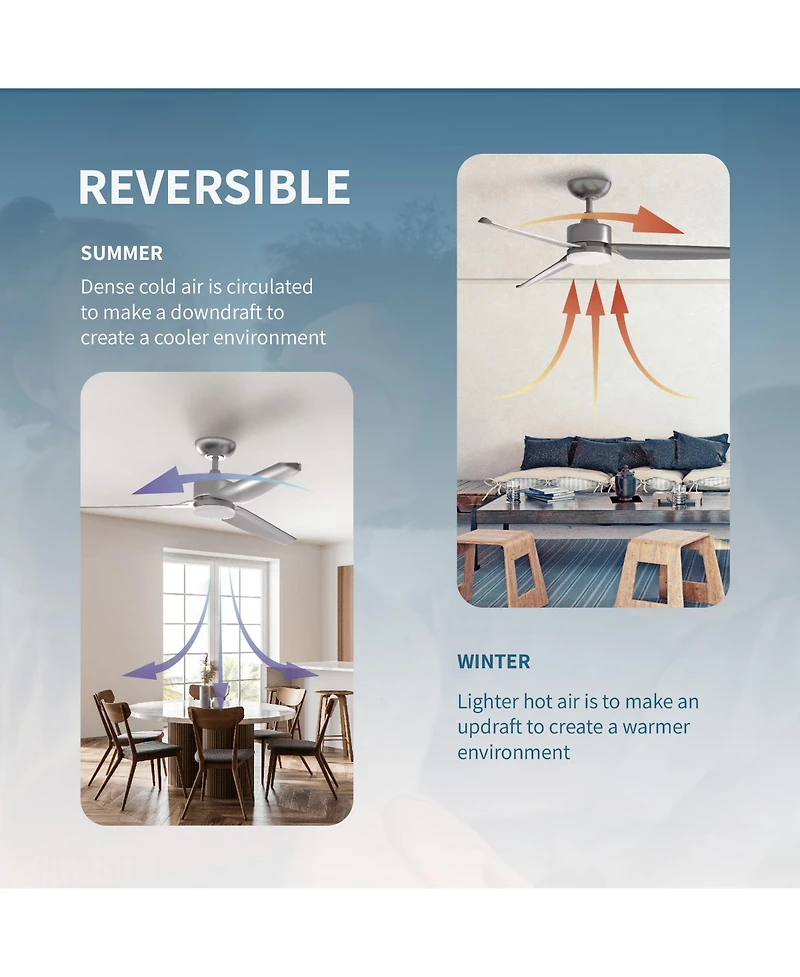 REVERSIBLE

SUMMER

Dense cold air is circulated to make a downdraft to create a cooler environment

WINTER

Lighter hot air is to make an updraft to create a warmer environment